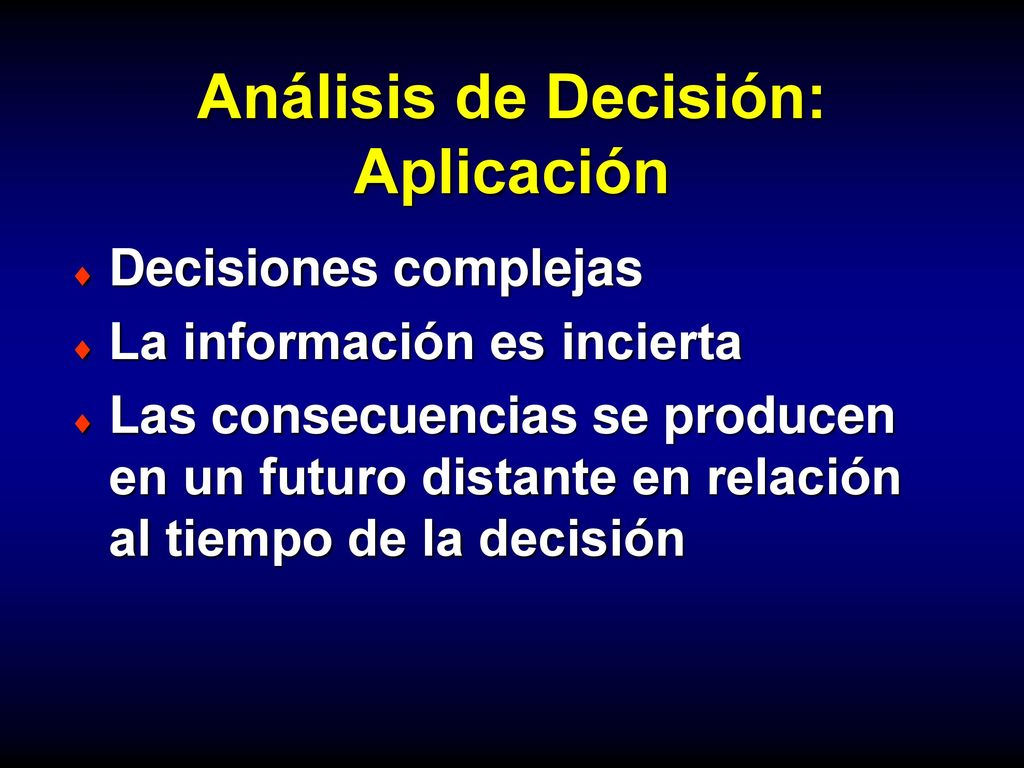 Análisis de Decisión: Aplicación

♦ Decisiones complejas
♦ La información es incierta
♦ Las consecuencias se producen en un futuro distante en relación al tiempo de la decisión